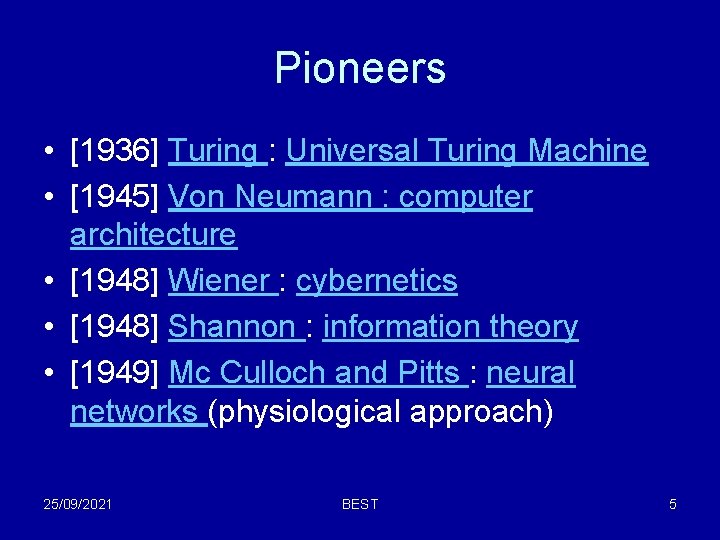 Pioneers

• [1936] Turing : Universal Turing Machine
• [1945] Von Neumann : computer architecture
• [1948] Wiener : cybernetics
• [1948] Shannon : information theory
• [1949] Mc Culloch and Pitts : neural networks (physiological approach)

25/09/2021 BEST 5